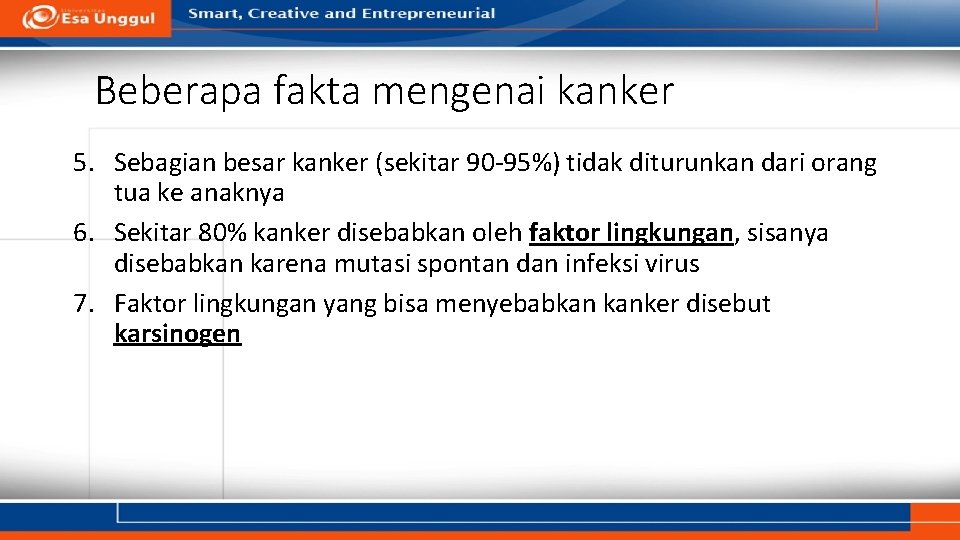 Esa Unggul

Smart, Creative and Entrepreneurial

Beberapa fakta mengenai kanker

5. Sebagian besar kanker (sekitar 90-95%) tidak diturunkan dari orang tua ke anaknya
6. Sekitar 80% kanker disebabkan oleh faktor lingkungan, sisanya disebabkan karena mutasi spontan dan infeksi virus
7. Faktor lingkungan yang bisa menyebabkan kanker disebut karsinogen